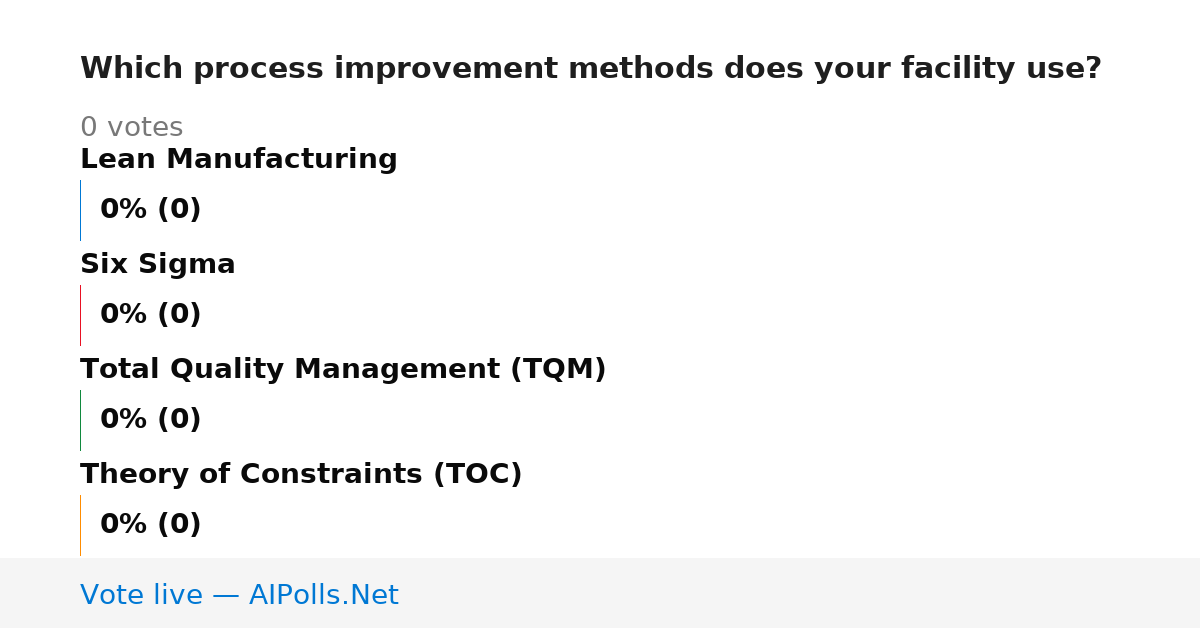 Which process improvement methods does your facility use?

0 votes

Lean Manufacturing

0% (0)

Six Sigma

0% (0)

Total Quality Management (TQM)

0% (0)

Theory of Constraints (TOC)

0% (0)

Vote live — AIPolls.Net